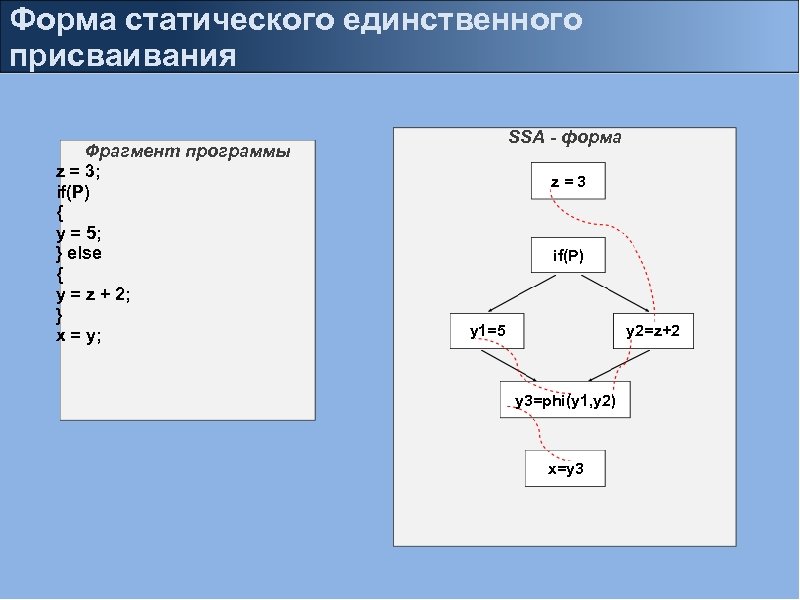 Форма статического единственного присваивания

Фрагмент программы
z = 3;
if(P)
{
y = 5;
} else
{
y = z + 2;
}
x = y;

SSA - форма

z = 3

if(P)

y1=5

y2=z+2

y3=phi(y1,y2)

x=y3